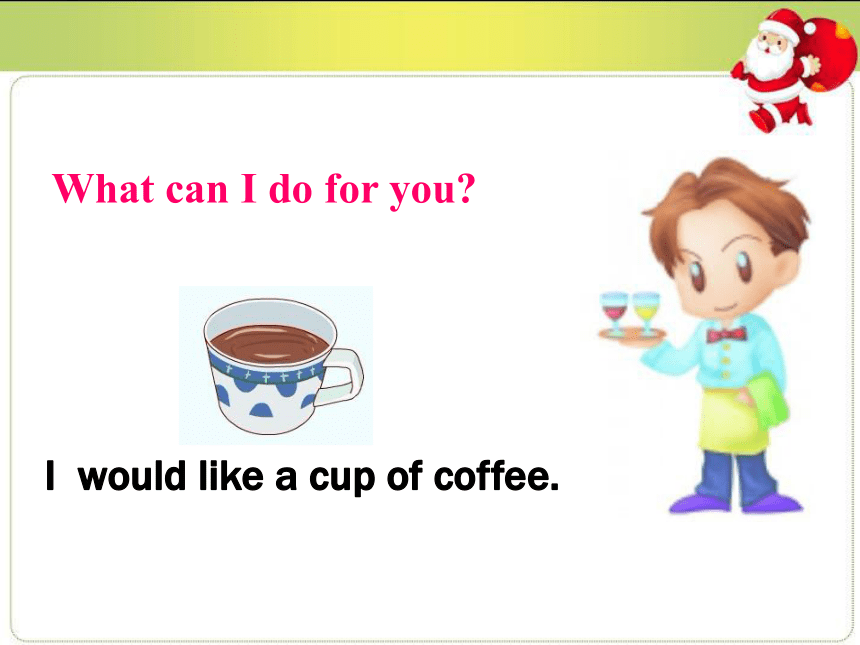 What can I do for you?

I would like a cup of coffee.